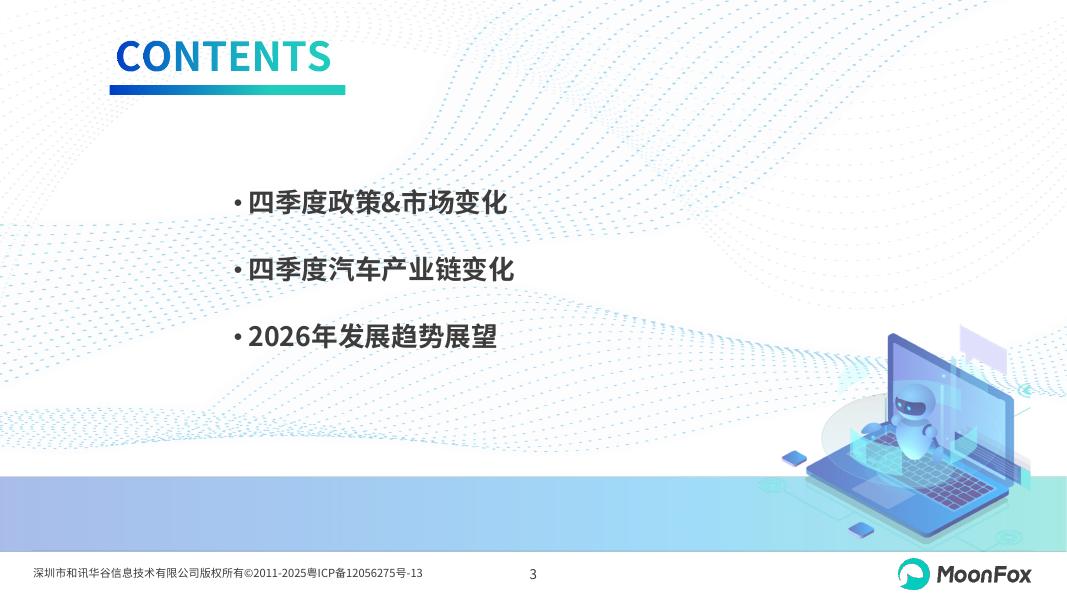 CONTENTS

• 四季度政策&市场变化

• 四季度汽车产业链变化

• 2026年发展趋势展望

深圳市和讯华谷信息技术有限公司版权所有©2011-2025粤ICP备12056275号-13

3

MoonFox